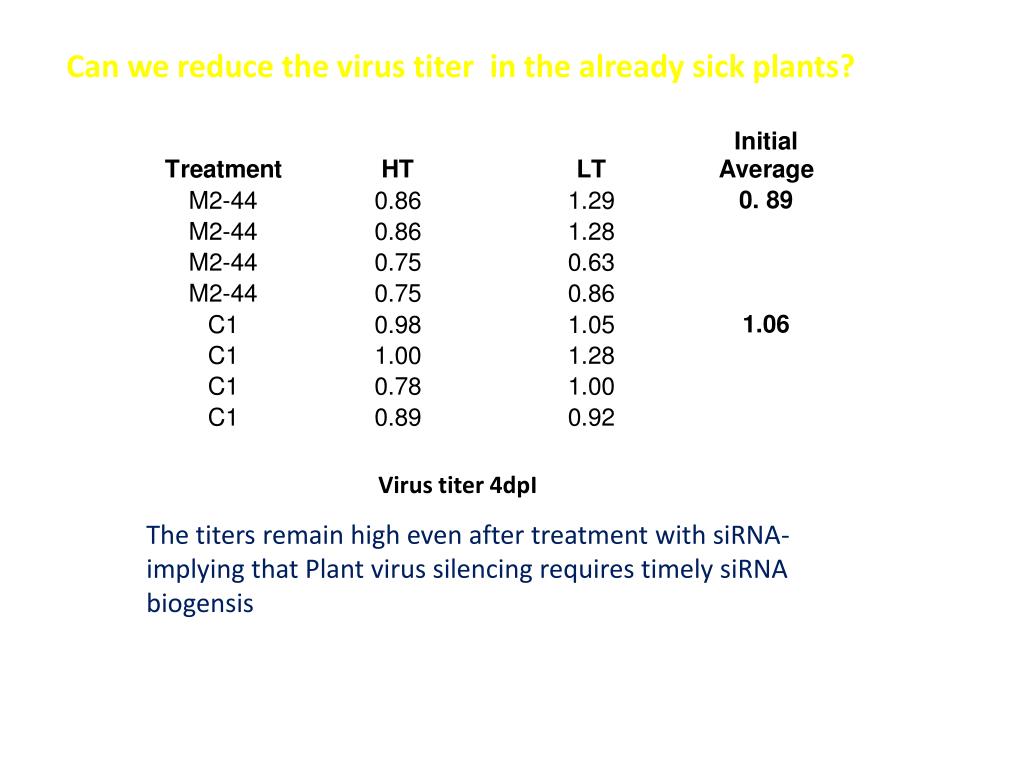 Can we reduce the virus titer in the already sick plants?

| Treatment | HT | LT | Initial Average |
|---|---|---|---|
| M2-44 | 0.86 | 1.29 | 0. 89 |
| M2-44 | 0.86 | 1.28 | |
| M2-44 | 0.75 | 0.63 | |
| M2-44 | 0.75 | 0.86 | |
| C1 | 0.98 | 1.05 | 1.06 |
| C1 | 1.00 | 1.28 | |
| C1 | 0.78 | 1.00 | |
| C1 | 0.89 | 0.92 | |

Virus titer 4dpI

The titers remain high even after treatment with siRNA- implying that Plant virus silencing requires timely siRNA biogensis